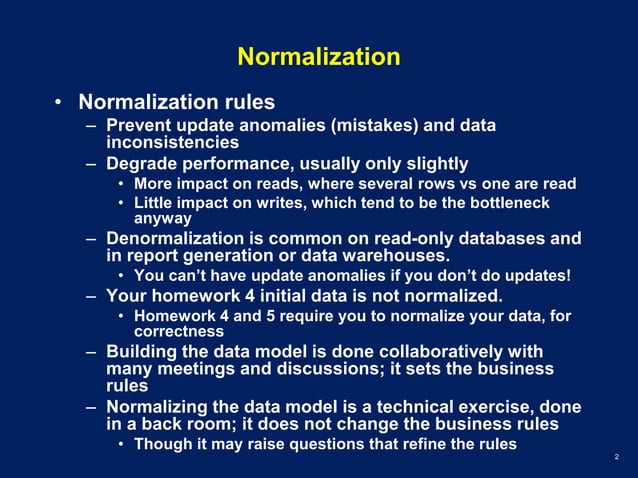 Normalization

• Normalization rules
– Prevent update anomalies (mistakes) and data inconsistencies
– Degrade performance, usually only slightly
• More impact on reads, where several rows vs one are read
• Little impact on writes, which tend to be the bottleneck anyway
– Denormalization is common on read-only databases and in report generation or data warehouses.
• You can't have update anomalies if you don't do updates!
– Your homework 4 initial data is not normalized.
• Homework 4 and 5 require you to normalize your data, for correctness
– Building the data model is done collaboratively with many meetings and discussions; it sets the business rules
– Normalizing the data model is a technical exercise, done in a back room; it does not change the business rules
• Though it may raise questions that refine the rules

2